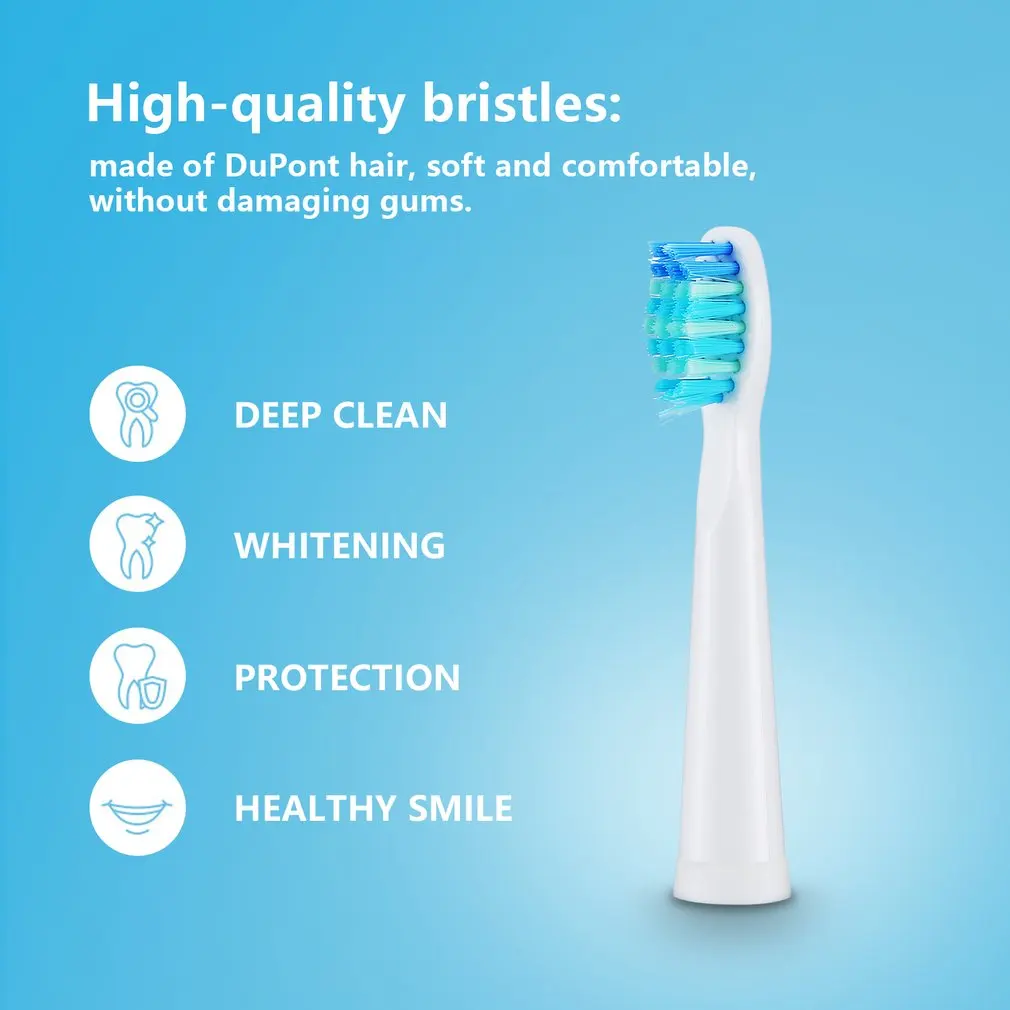 High-quality bristles:

made of DuPont hair, soft and comfortable, without damaging gums.

DEEP CLEAN

WHITENING

PROTECTION

HEALTHY SMILE